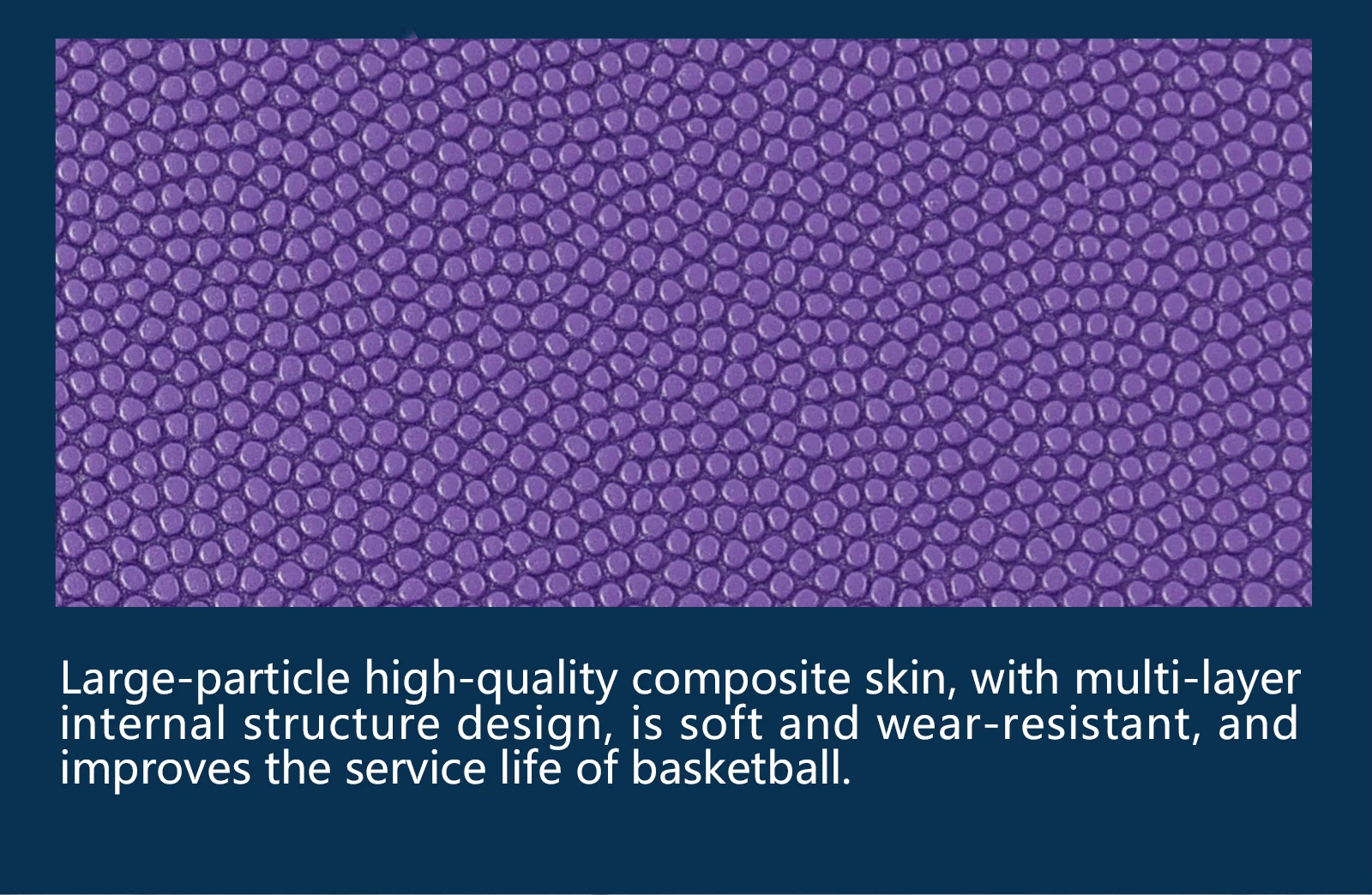 Large-particle high-quality composite skin, with multi-layer internal structure design, is soft and wear-resistant, and improves the service life of basketball.